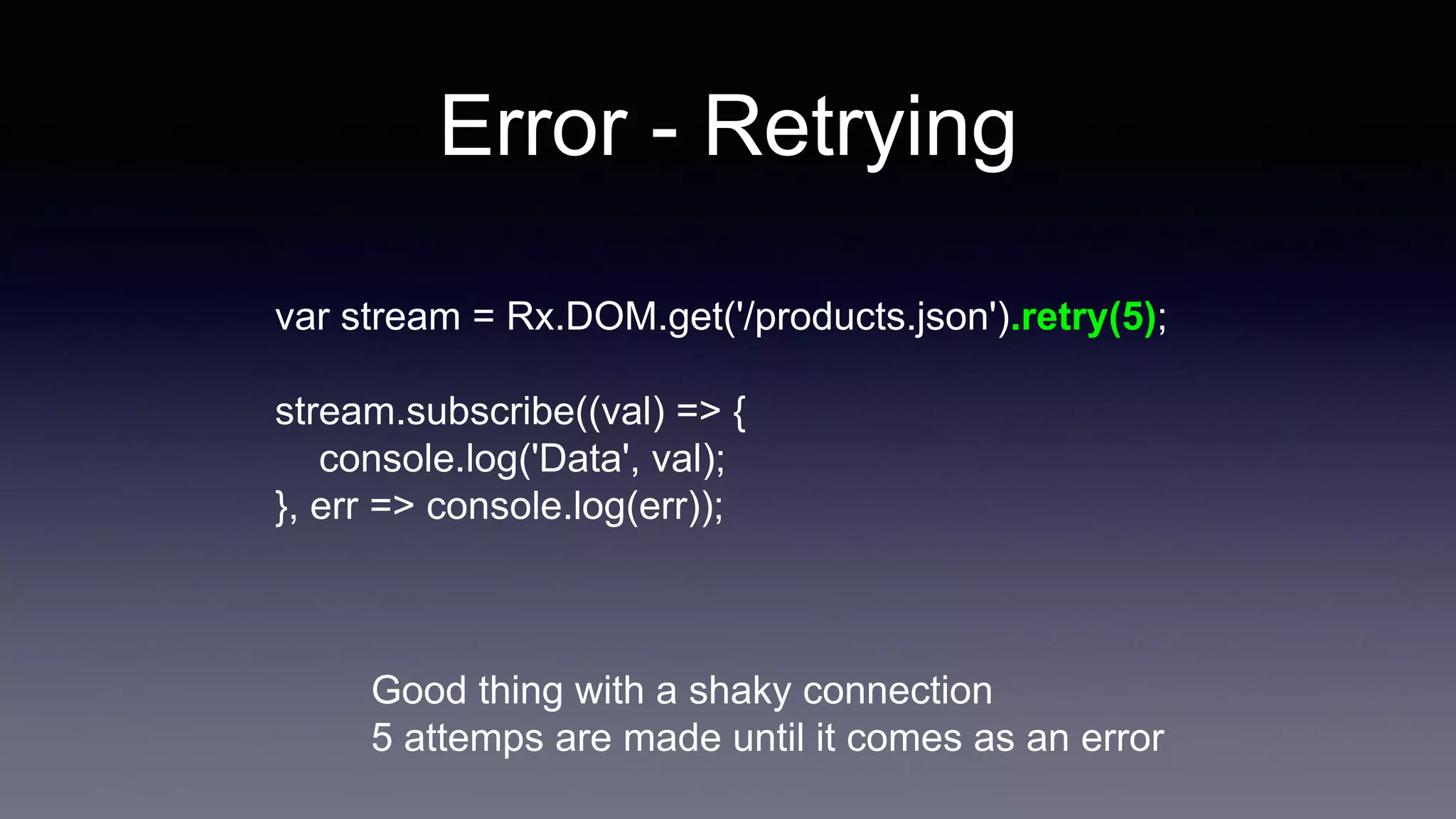 Error - Retrying

var stream = Rx.DOM.get('/products.json').retry(5);

stream.subscribe((val) => {
console.log('Data', val);
}, err => console.log(err));

Good thing with a shaky connection
5 attemps are made until it comes as an error